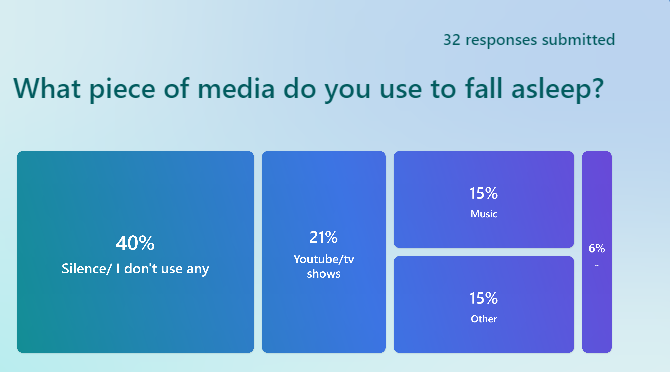 32 responses submitted

What piece of media do you use to fall asleep?

40%
Silence/ I don't use any

21%
Youtube/tv shows

15%
Music

15%
Other

6%
-